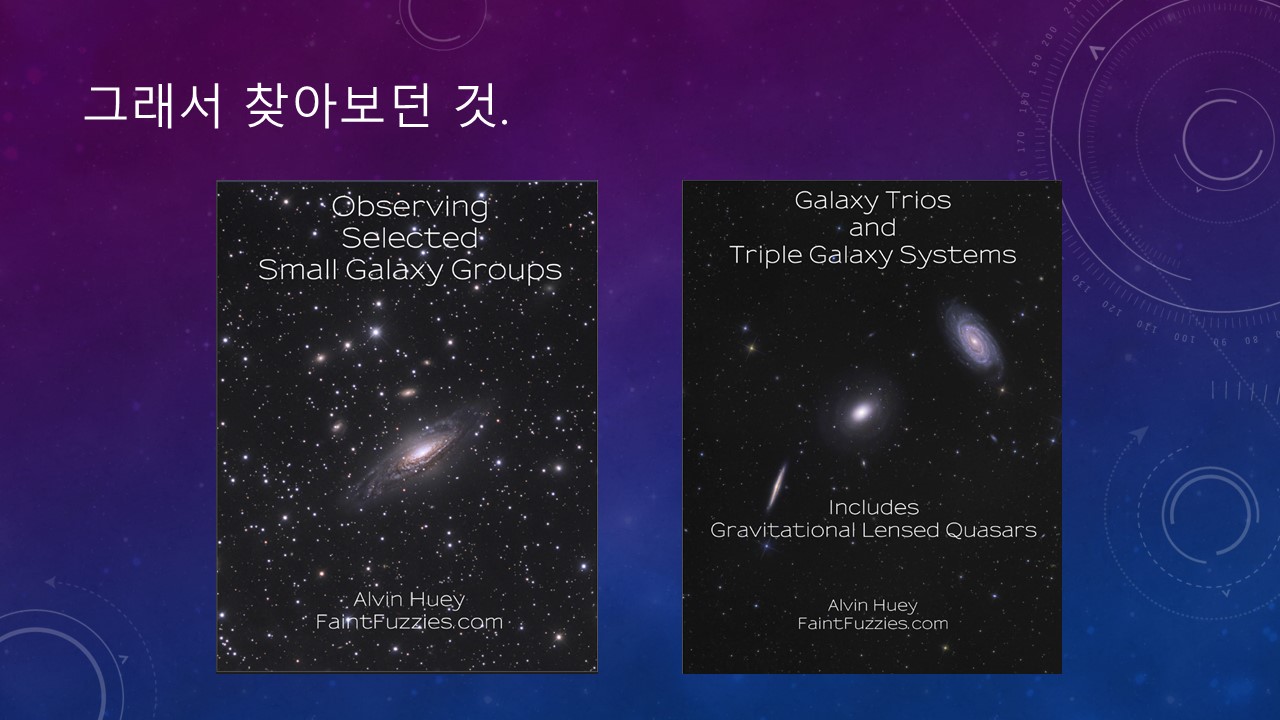 그래서 찾아보던 것.

Observing
Selected
Small Galaxy Groups

Alvin Huey
FaintFuzzies.com

Galaxy Trios
and
Triple Galaxy Systems

Includes
Gravitational Lensed Quasars

Alvin Huey
FaintFuzzies.com